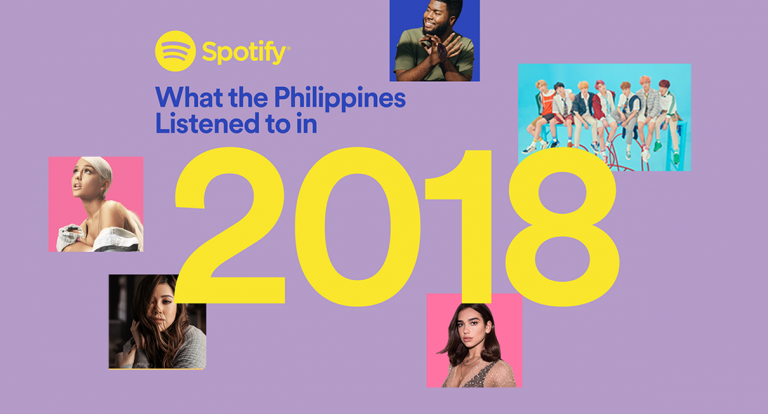 Spotify®

What the Philippines Listened to in

2018